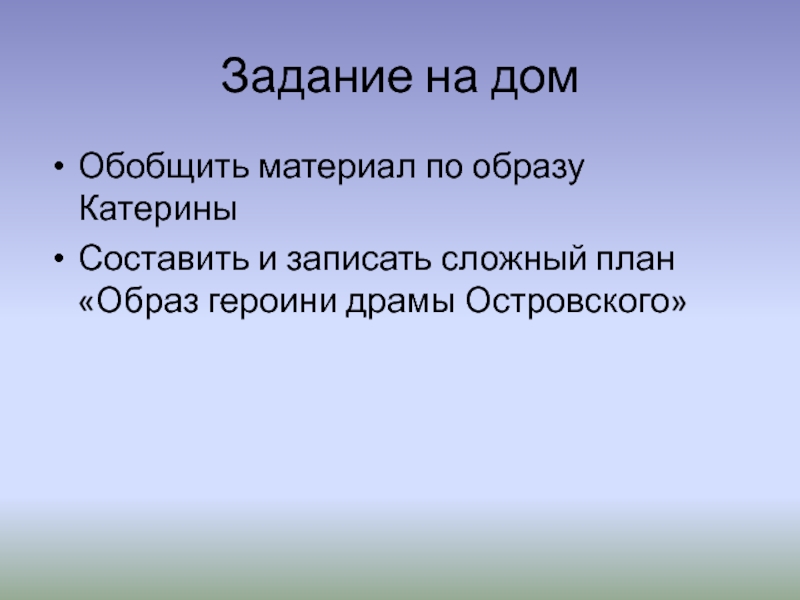 Задание на дом

• Обобщить материал по образу Катерины
• Составить и записать сложный план «Образ героини драмы Островского»